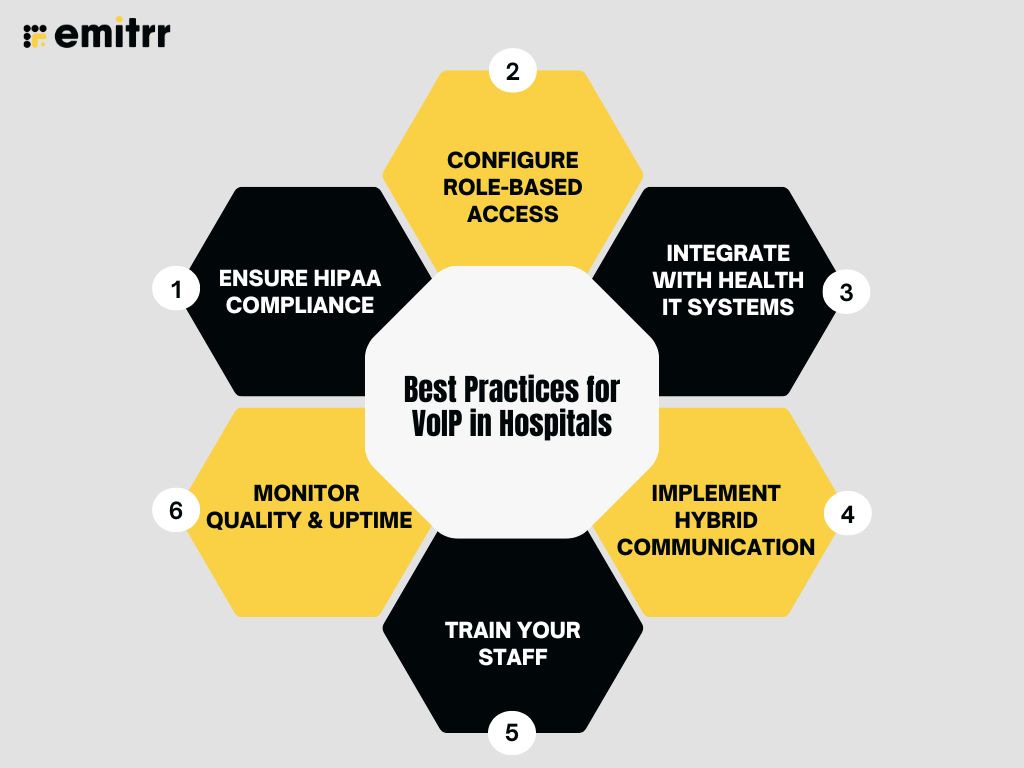 emitrr

Best Practices for VoIP in Hospitals

1
ENSURE HIPAA COMPLIANCE

2
CONFIGURE ROLE-BASED ACCESS

3
INTEGRATE WITH HEALTH IT SYSTEMS

4
IMPLEMENT HYBRID COMMUNICATION

5
TRAIN YOUR STAFF

6
MONITOR QUALITY & UPTIME